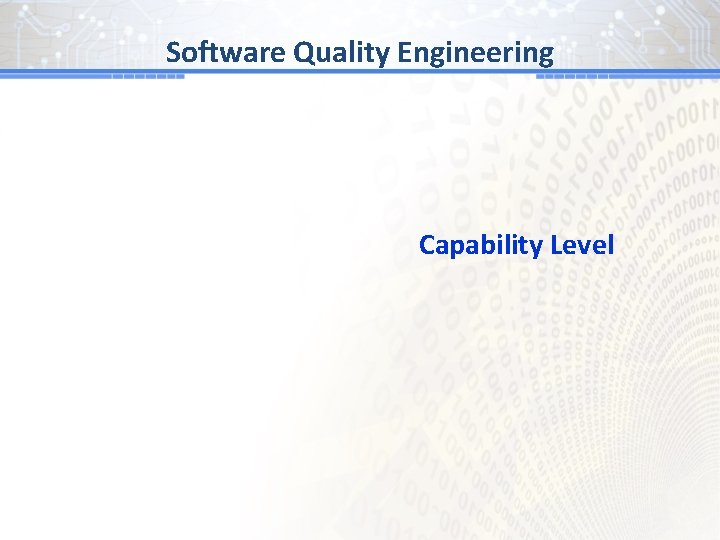 Software Quality Engineering

Capability Level